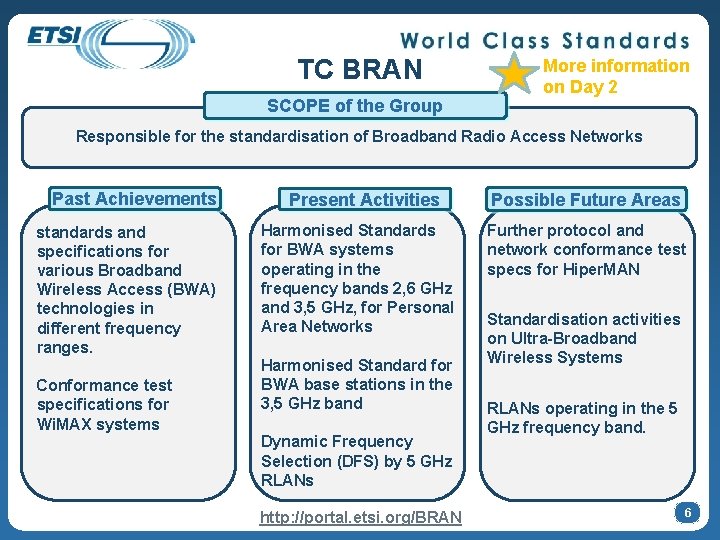 ETSI

World Class Standards

TC BRAN

More information on Day 2

SCOPE of the Group

Responsible for the standardisation of Broadband Radio Access Networks

Past Achievements

standards and specifications for various Broadband Wireless Access (BWA) technologies in different frequency ranges.

Conformance test specifications for WiMAX systems

Present Activities

Harmonised Standards for BWA systems operating in the frequency bands 2,6 GHz and 3,5 GHz, for Personal Area Networks

Harmonised Standard for BWA base stations in the 3,5 GHz band

Dynamic Frequency Selection (DFS) by 5 GHz RLANs

Possible Future Areas

Further protocol and network conformance test specs for HiperMAN

Standardisation activities on Ultra-Broadband Wireless Systems

RLANs operating in the 5 GHz frequency band.

http://portal.etsi.org/BRAN

6